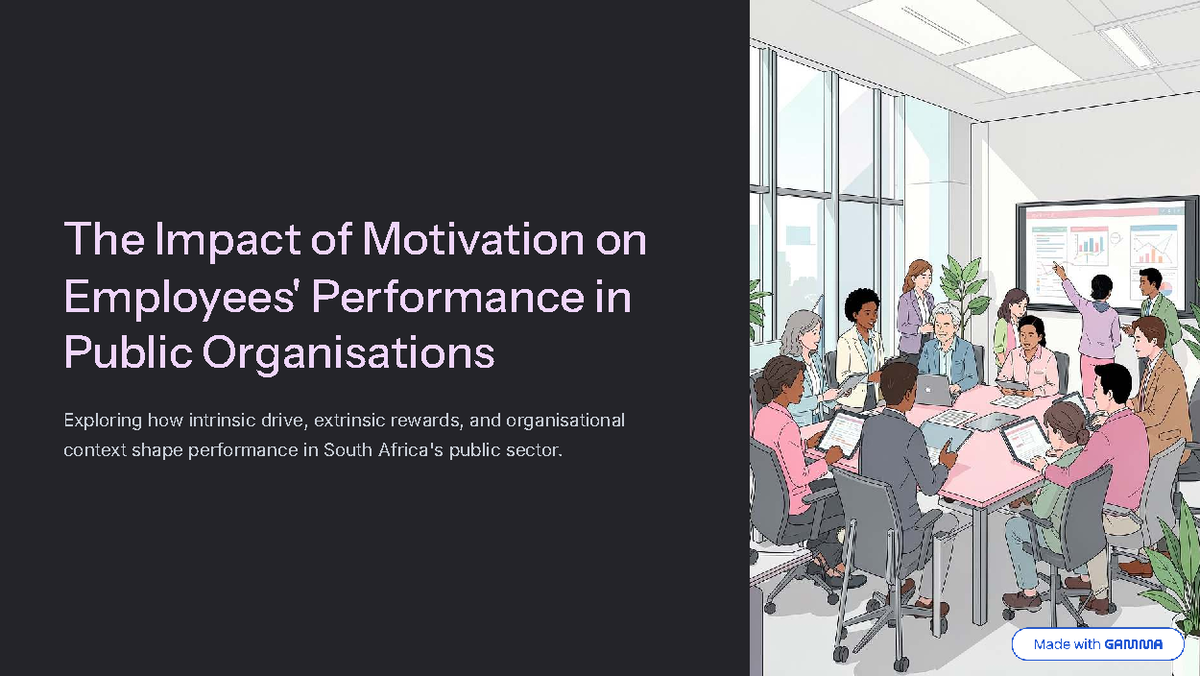 The Impact of Motivation on Employees' Performance in Public Organisations

Exploring how intrinsic drive, extrinsic rewards, and organisational context shape performance in South Africa's public sector.

Made with GAMMA